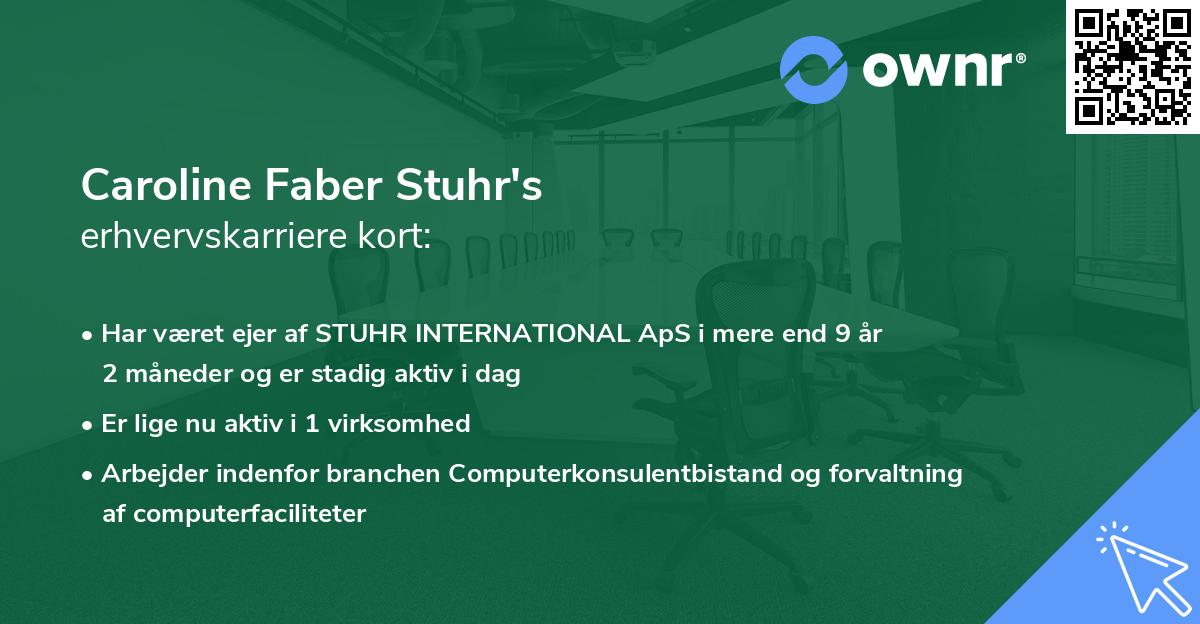 ownr®

Caroline Faber Stuhr's
erhvervskarriere kort:

• Har været ejer af STUHR INTERNATIONAL ApS i mere end 9 år 2 måneder og er stadig aktiv i dag

• Er lige nu aktiv i 1 virksomhed

• Arbejder indenfor branchen Computerkonsulentbistand og forvaltning af computerfaciliteter